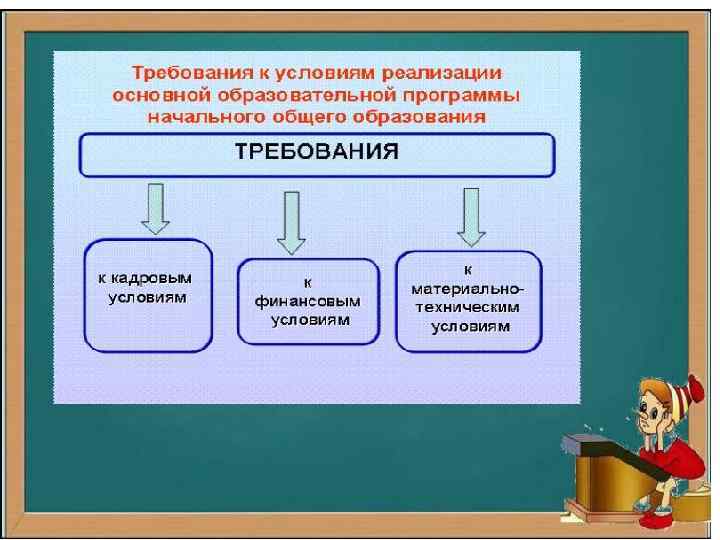 Требования к условиям реализации основной образовательной программы начального общего образования

ТРЕБОВАНИЯ

к кадровым условиям

к финансовым условиям

к материально-техническим условиям